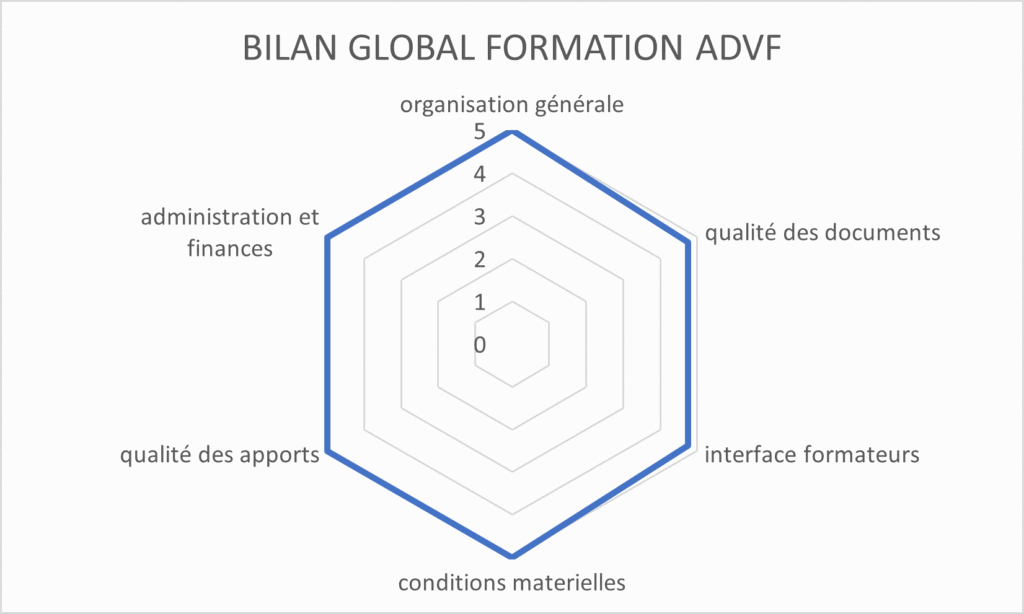 BILAN GLOBAL FORMATION ADVF

organisation générale

5
4
3
2
1
0

qualité des documents

interface formateurs

conditions materielles

qualité des apports

administration et finances